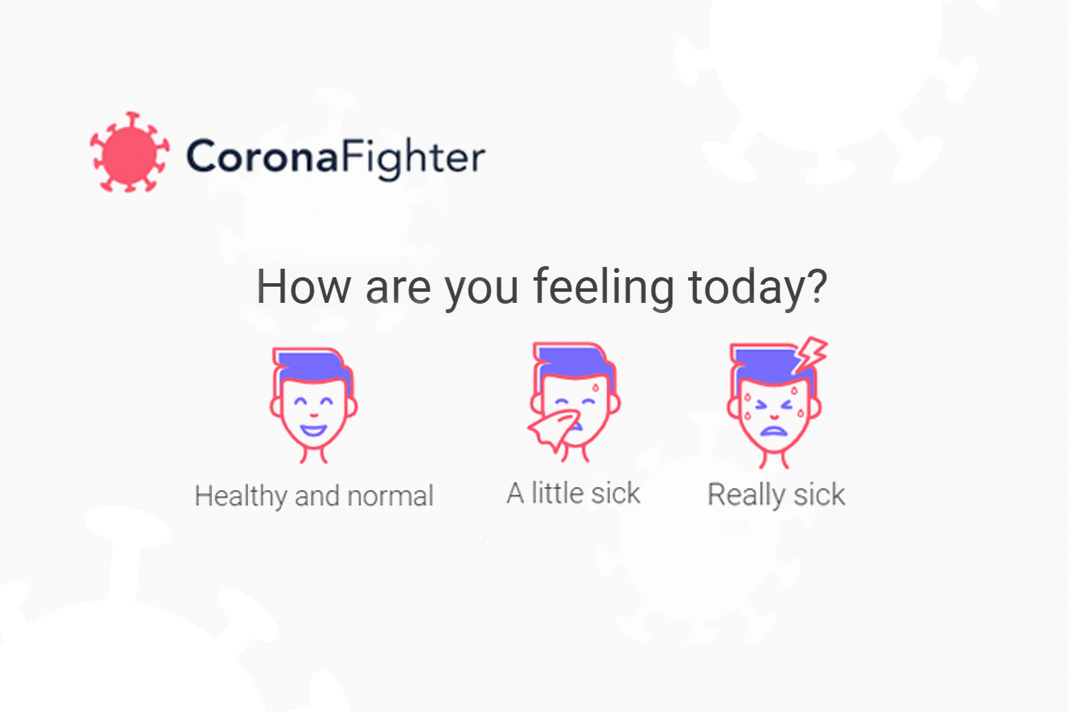 CoronaFighter

How are you feeling today?

Healthy and normal

A little sick

Really sick